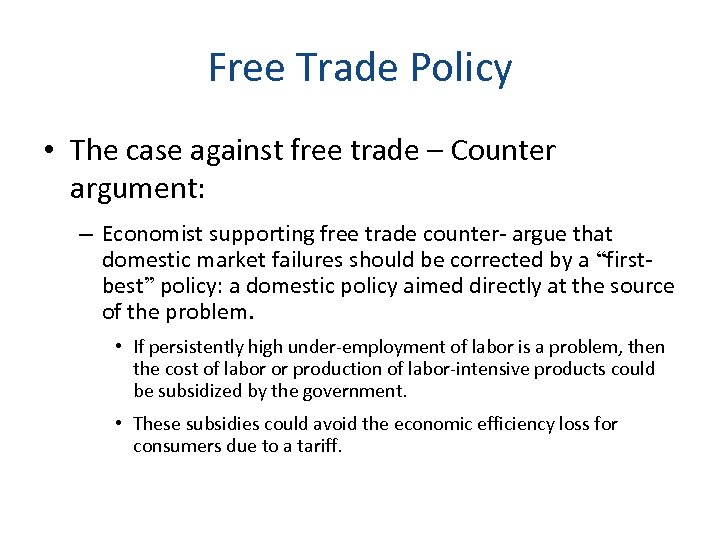 Free Trade Policy

• The case against free trade – Counter argument:

– Economist supporting free trade counter- argue that domestic market failures should be corrected by a “first-best” policy: a domestic policy aimed directly at the source of the problem.

• If persistently high under-employment of labor is a problem, then the cost of labor or production of labor-intensive products could be subsidized by the government.

• These subsidies could avoid the economic efficiency loss for consumers due to a tariff.